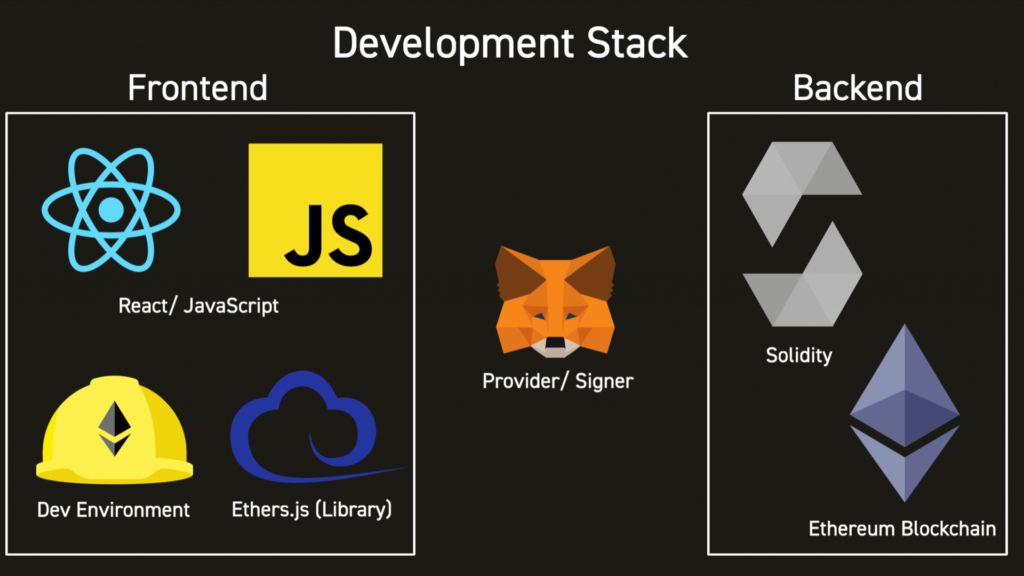 Development Stack

Frontend

JS

React/ JavaScript

Dev Environment

Ethers.js (Library)

Provider/ Signer

Backend

Solidity

Ethereum Blockchain